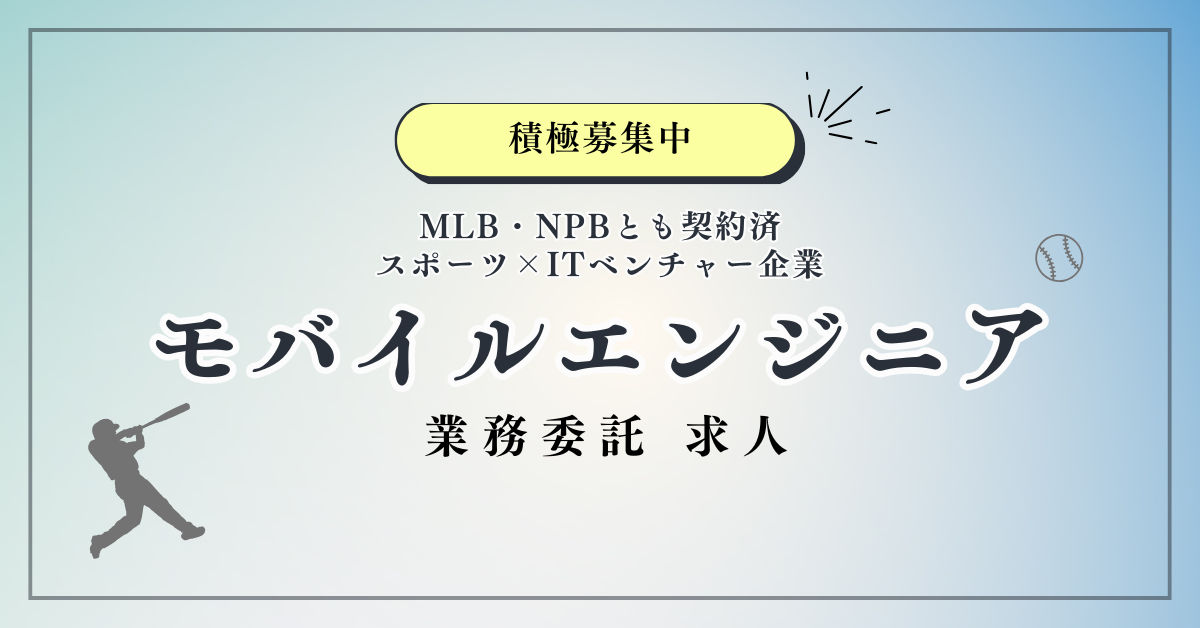 積極募集中

MLB・NPBとも契約済
スポーツ×ITベンチャー企業

モバイルエンジニア

業務委託 求人